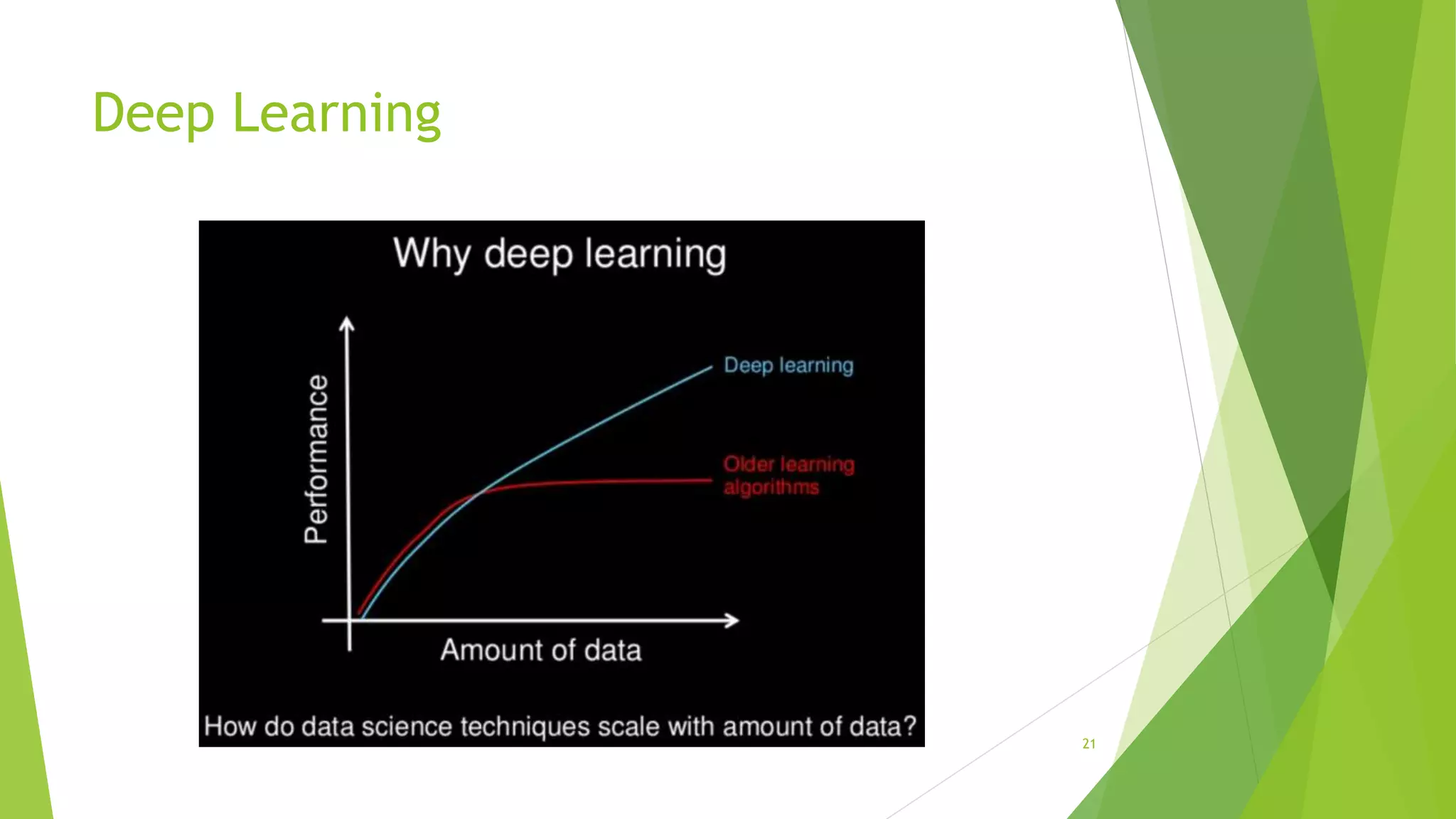 Deep Learning

Why deep learning

Performance

Deep learning

Older learning algorithms

Amount of data

How do data science techniques scale with amount of data?

21